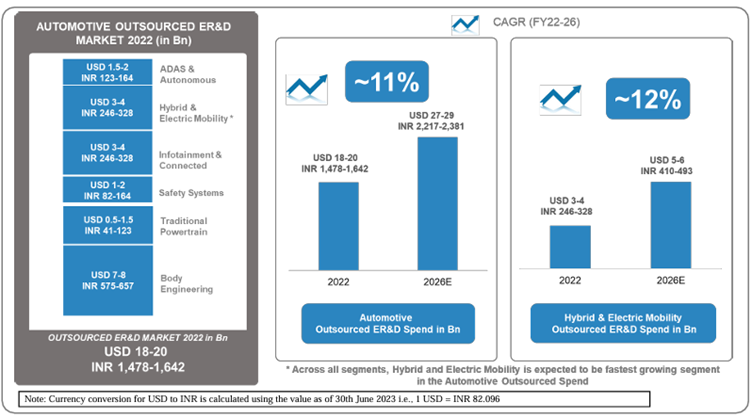 AUTOMOTIVE OUTSOURCED ER&D MARKET 2022 (in Bn)

USD 1.5-2
INR 123-164
ADAS & Autonomous

USD 3-4
INR 246-328
Hybrid & Electric Mobility *

USD 3-4
INR 246-328
Infotainment & Connected

USD 1-2
INR 82-164
Safety Systems

USD 0.5-1.5
INR 41-123
Traditional Powertrain

USD 7-8
INR 575-657
Body Engineering

OUTSOURCED ER&D MARKET 2022 in Bn
USD 18-20
INR 1,478-1,642

CAGR (FY22-26)

~11%

USD 18-20
INR 1,478-1,642

USD 27-29
INR 2,217-2,381

2022
2026E

Automotive Outsourced ER&D Spend in Bn

~12%

USD 3-4
INR 246-328

USD 5-6
INR 410-493

2022
2026E

Hybrid & Electric Mobility Outsourced ER&D Spend in Bn

* Across all segments, Hybrid and Electric Mobility is expected to be fastest growing segment in the Automotive Outsourced Spend

Note: Currency conversion for USD to INR is calculated using the value as of 30th June 2023 i.e., 1 USD = INR 82.096